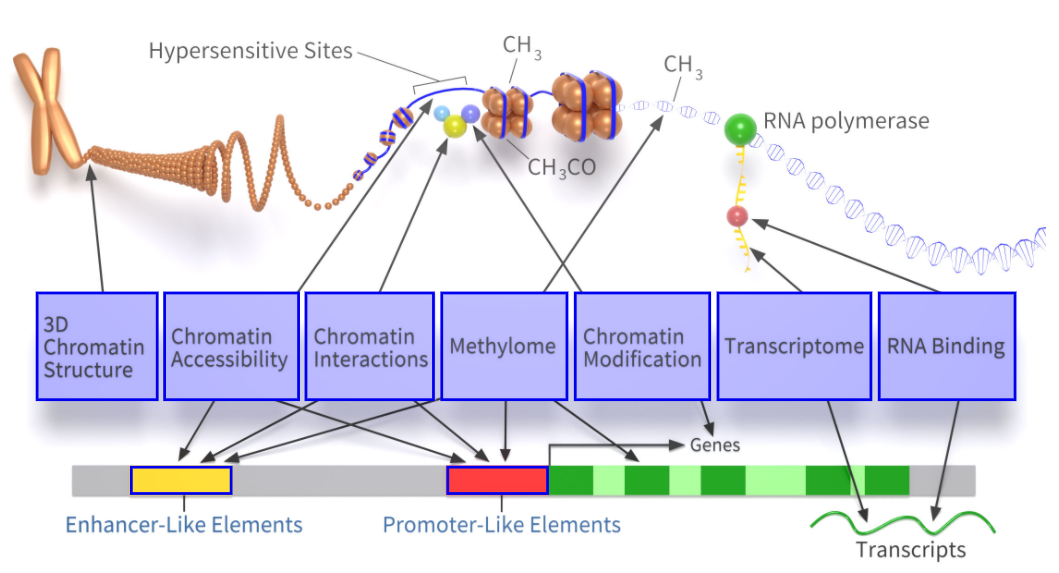 Hypersensitive Sites

$CH_3$

$CH_3$

$CH_3CO$

RNA polymerase

3D Chromatin Structure

Chromatin Accessibility

Chromatin Interactions

Methylome

Chromatin Modification

Transcriptome

RNA Binding

Genes

Enhancer-Like Elements

Promoter-Like Elements

Transcripts